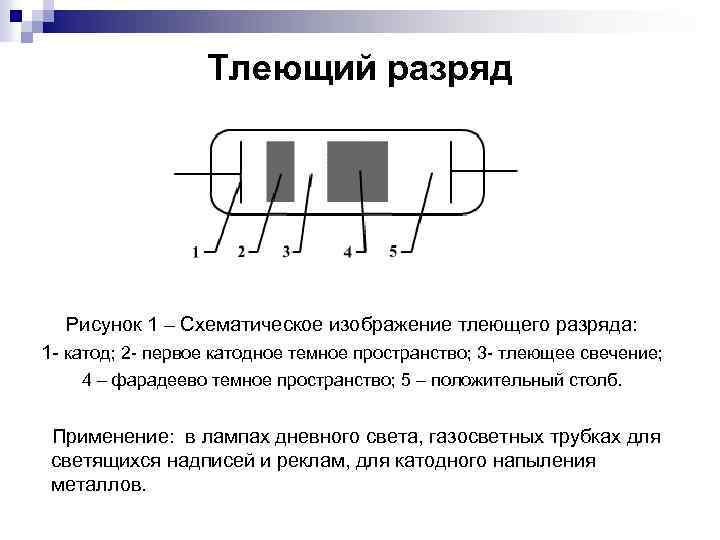 Тлеющий разряд

1 2 3 4 5

Рисунок 1 – Схематическое изображение тлеющего разряда:
1- катод; 2- первое катодное темное пространство; 3- тлеющее свечение;
4 – фарадеево темное пространство; 5 – положительный столб.

Применение: в лампах дневного света, газосветных трубках для светящихся надписей и реклам, для катодного напыления металлов.